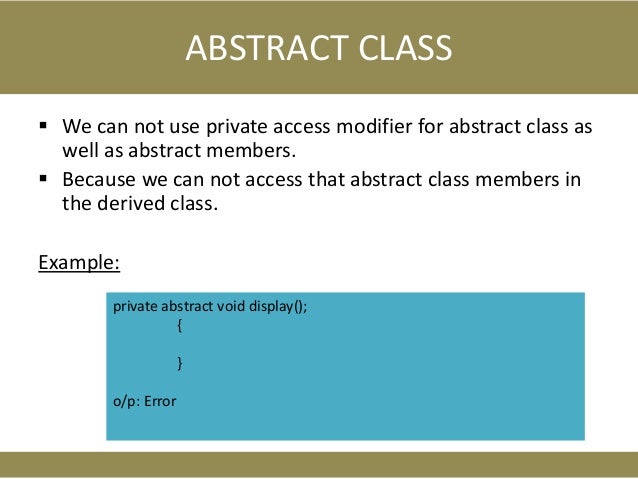 ABSTRACT CLASS

▪ We can not use private access modifier for abstract class as well as abstract members.
▪ Because we can not access that abstract class members in the derived class.

Example:

private abstract void display();
{

}

o/p: Error